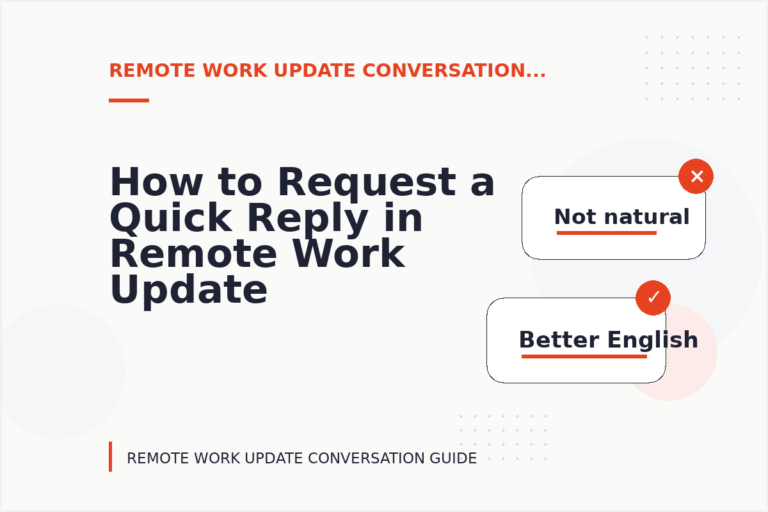 REMOTE WORK UPDATE CONVERSATION...

How to Request a Quick Reply in Remote Work Update

Not natural

Better English

REMOTE WORK UPDATE CONVERSATION GUIDE